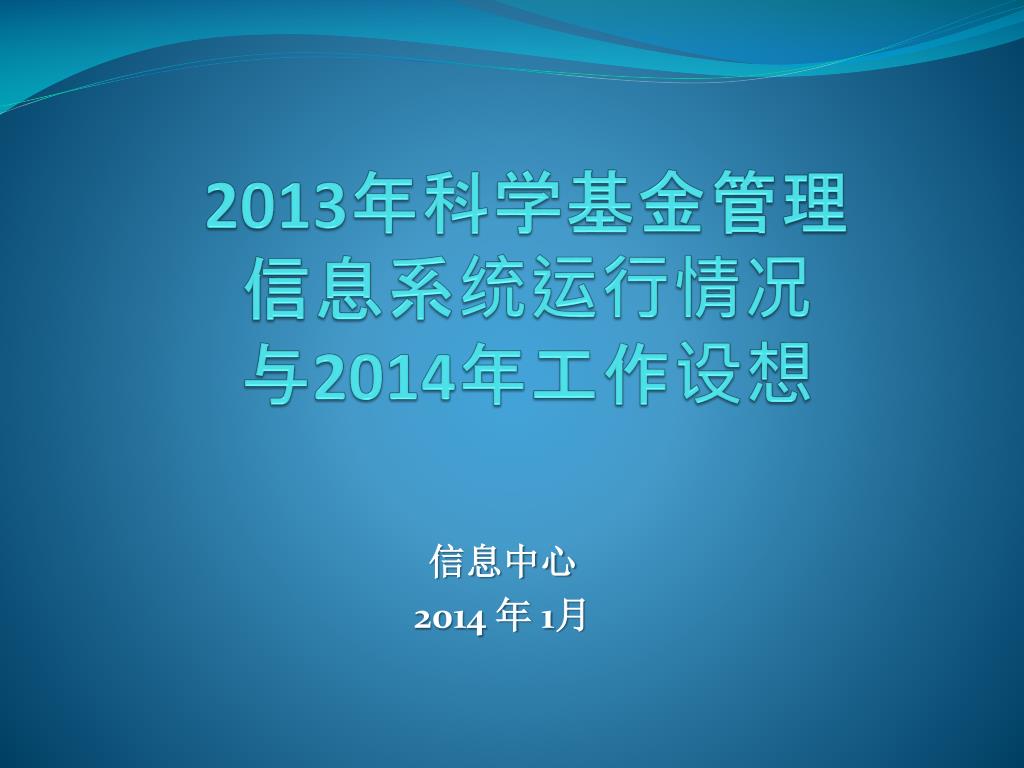 2013年科学基金管理信息系统运行情况与2014年工作设想

信息中心
2014 年 1月